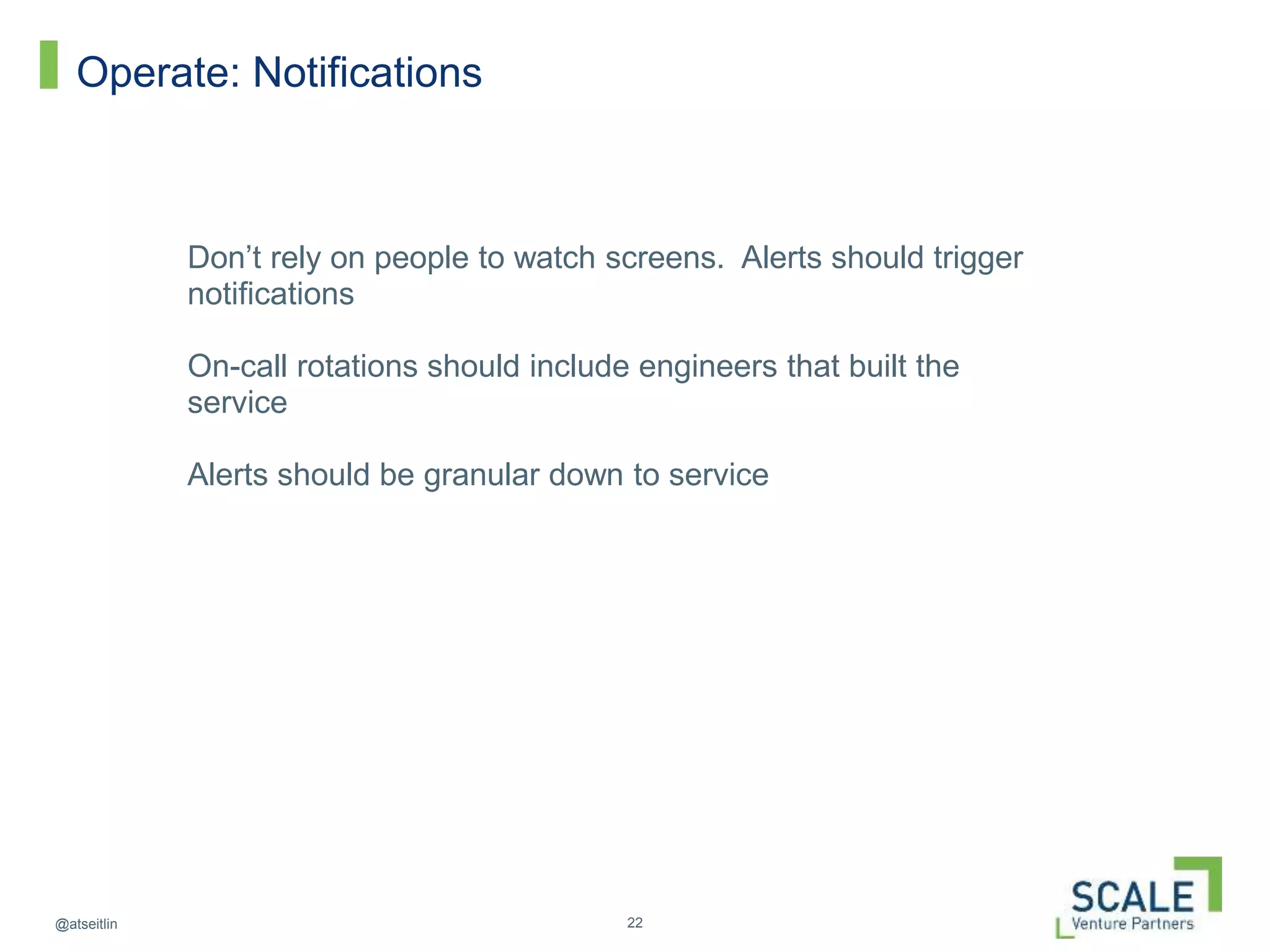 Operate: Notifications

Don’t rely on people to watch screens.  Alerts should trigger notifications

On-call rotations should include engineers that built the service

Alerts should be granular down to service

@atseitlin

22

SCALE
Venture Partners